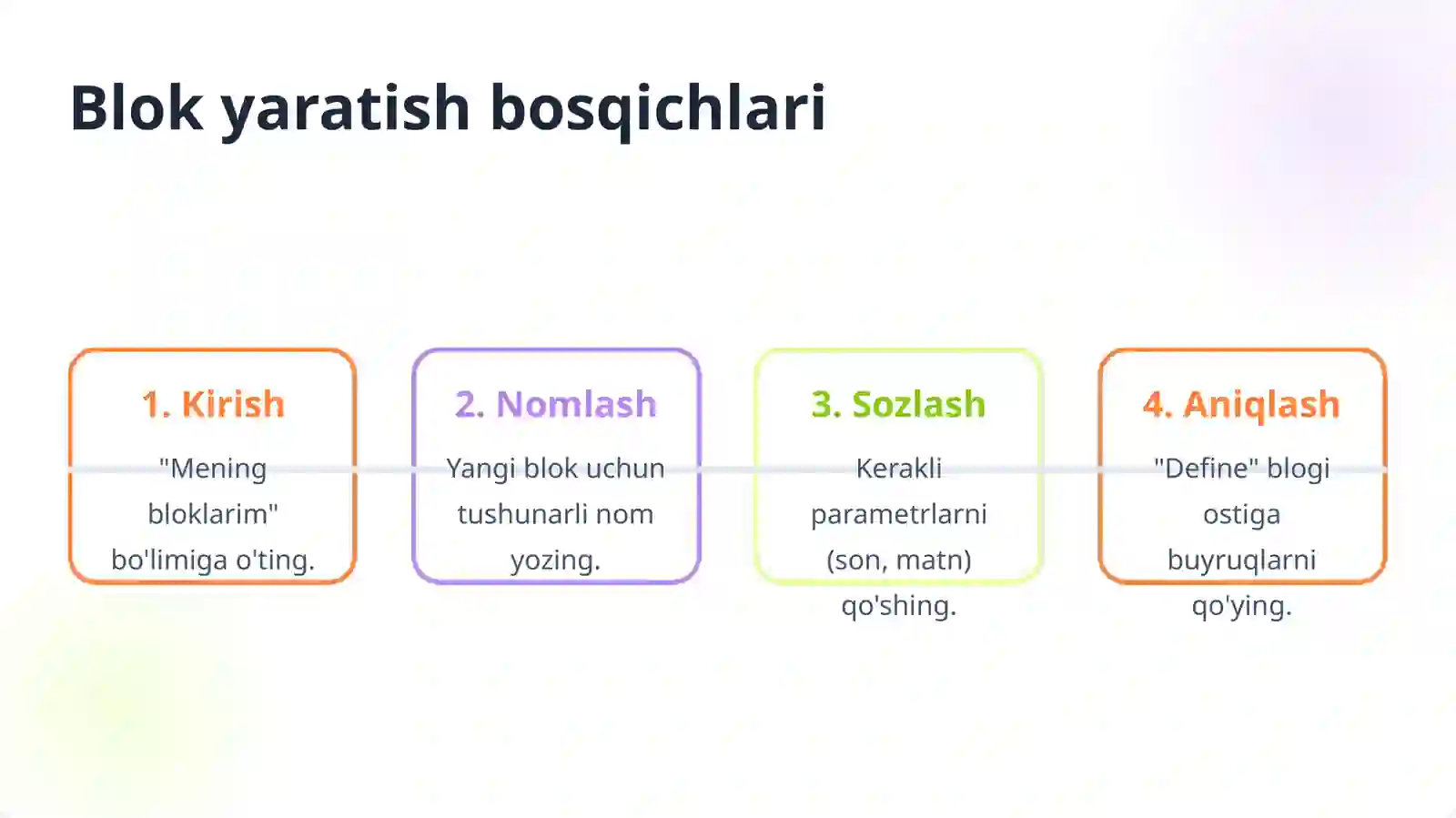 Blok yaratish bosqichlari

1. Kirish

"Mening bloklarim" bo'limiga o'ting.

2. Nomlash

Yangi blok uchun tushunarli nom yozing.

3. Sozlash

Kerakli parametrlarni (son, matn) qo'shing.

4. Aniqlash

"Define" blogi ostiga buyruqlarni qo'ying.